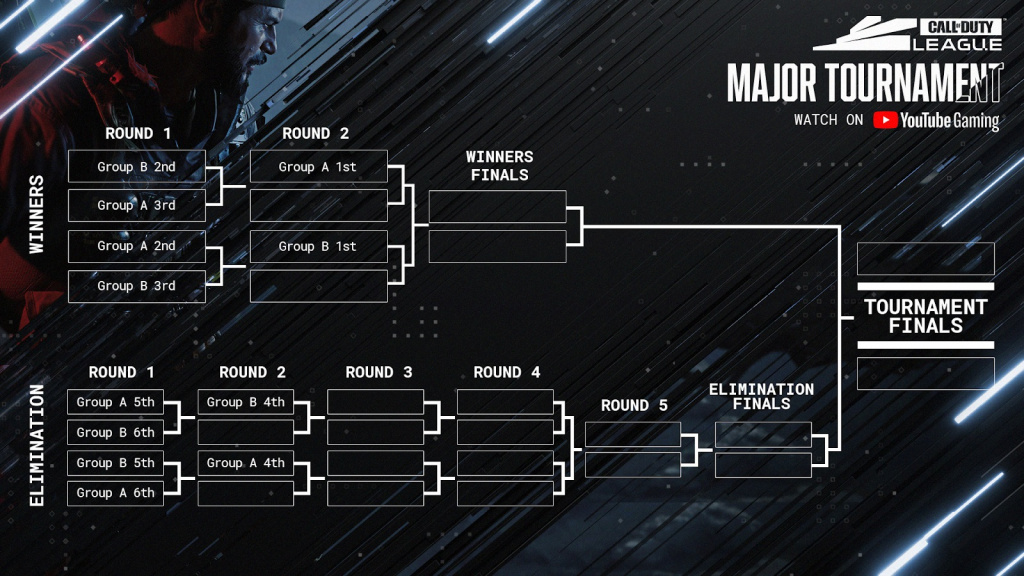 CALL OF DUTY LEAGUE
MAJOR TOURNAMENT
WATCH ON YouTube Gaming

WINNERS

ROUND 1
Group B 2nd
Group A 3rd
Group A 2nd
Group B 3rd

ROUND 2
Group A 1st
Group B 1st

WINNERS FINALS

TOURNAMENT FINALS

ELIMINATION

ROUND 1
Group A 5th
Group B 6th
Group B 5th
Group A 6th

ROUND 2
Group B 4th
Group A 4th

ROUND 3

ROUND 4

ROUND 5

ELIMINATION FINALS